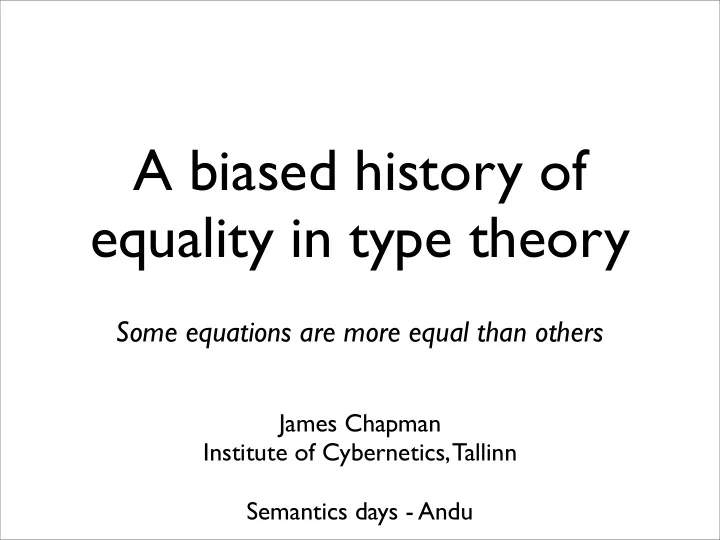 A biased history of equality in type theory

Some equations are more equal than others

James Chapman
Institute of Cybernetics, Tallinn

Semantics days - Andu